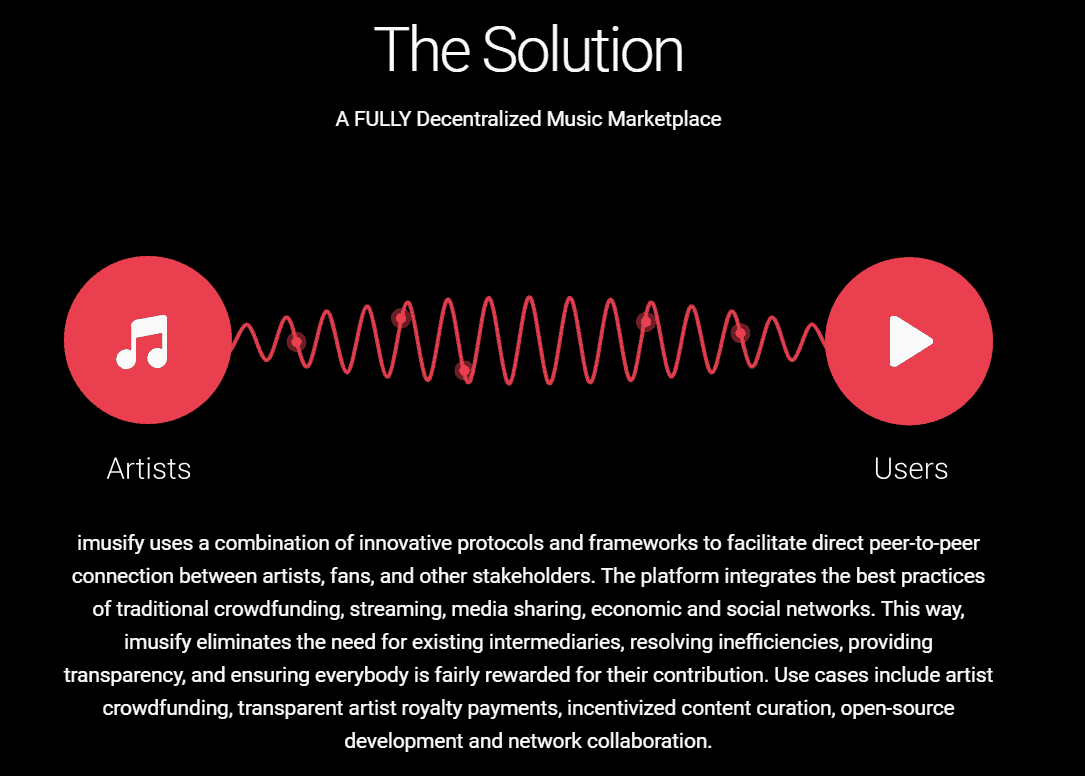 The Solution

A FULLY Decentralized Music Marketplace

Artists

Users

imusify uses a combination of innovative protocols and frameworks to facilitate direct peer-to-peer connection between artists, fans, and other stakeholders. The platform integrates the best practices of traditional crowdfunding, streaming, media sharing, economic and social networks. This way, imusify eliminates the need for existing intermediaries, resolving inefficiencies, providing transparency, and ensuring everybody is fairly rewarded for their contribution. Use cases include artist crowdfunding, transparent artist royalty payments, incentivized content curation, open-source development and network collaboration.